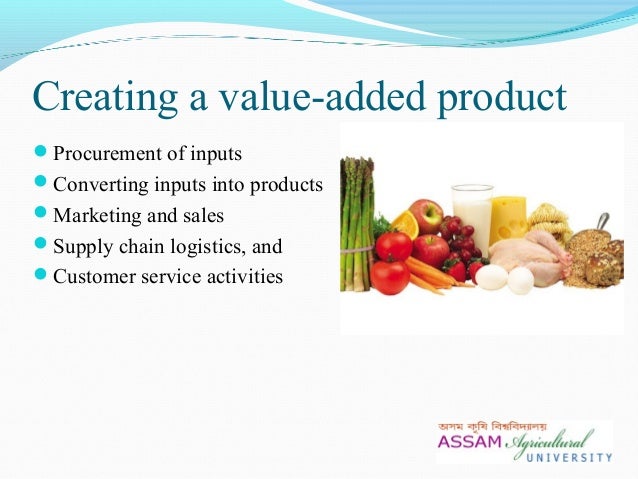 Creating a value-added product

- Procurement of inputs
- Converting inputs into products
- Marketing and sales
- Supply chain logistics, and
- Customer service activities

অসম কৃষি বিশ্ববিদ্যালয়
ASSAM Agricultural UNIVERSITY